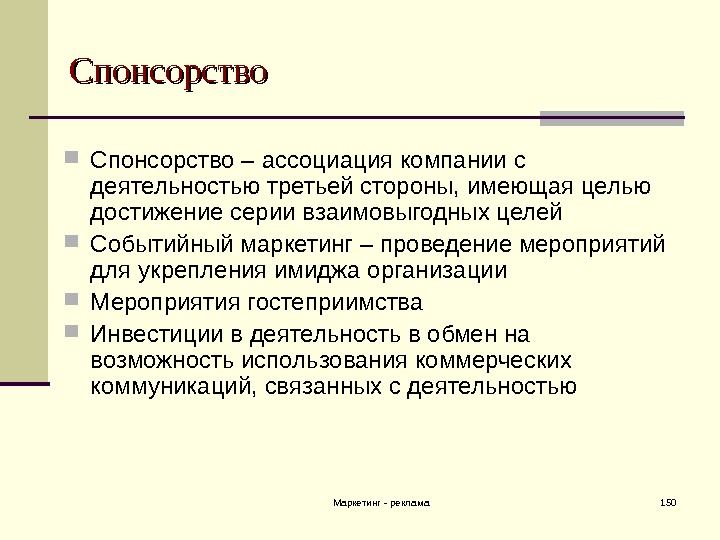 Спонсорство

Спонсорство – ассоциация компании с деятельностью третьей стороны, имеющая целью достижение серии взаимовыгодных целей

Событийный маркетинг – проведение мероприятий для укрепления имиджа организации

Мероприятия гостеприимства

Инвестиции в деятельность в обмен на возможность использования коммерческих коммуникаций, связанных с деятельностью

Маркетинг - реклама

150